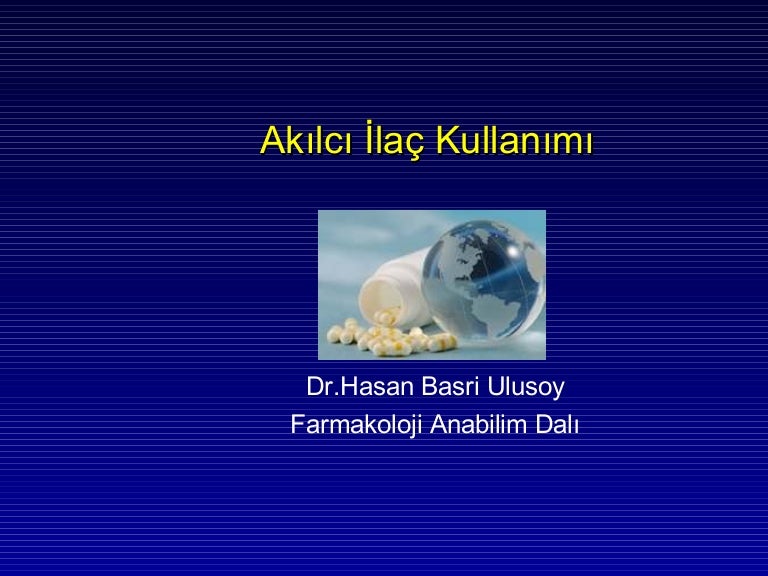 Akılcı İlaç Kullanımı

Dr.Hasan Basri Ulusoy
Farmakoloji Anabilim Dalı